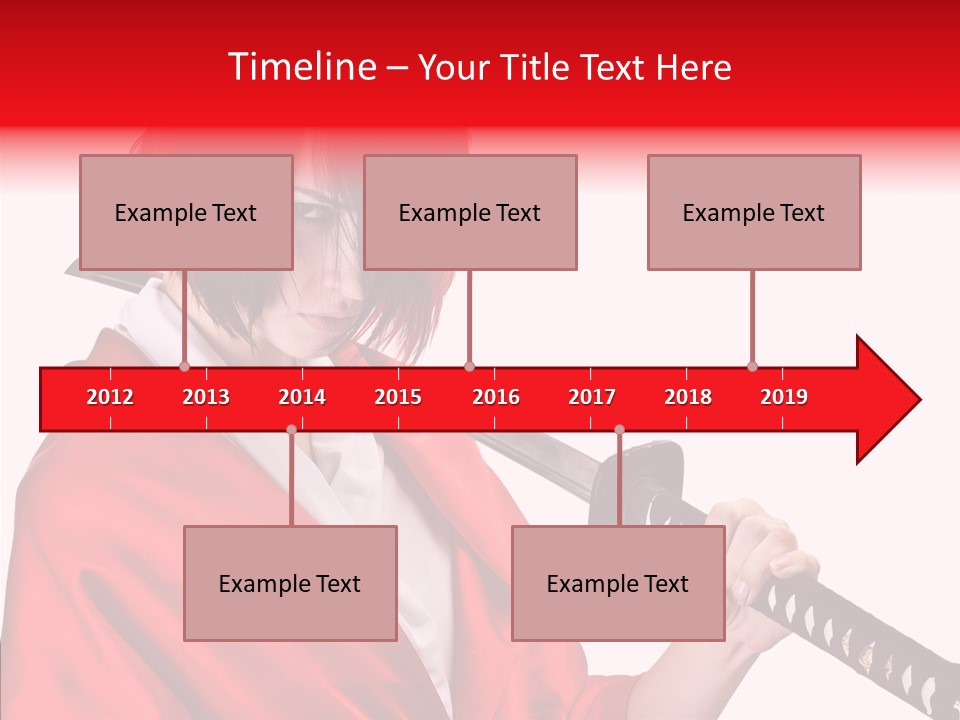 Timeline – Your Title Text Here

Example Text

Example Text

Example Text

2012 2013 2014 2015 2016 2017 2018 2019

Example Text

Example Text